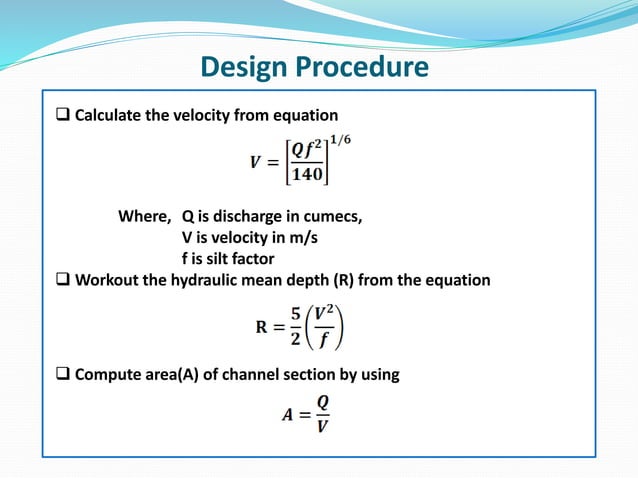 Design Procedure

❑ Calculate the velocity from equation

$V = \left[\frac{Qf^2}{140}\right]^{1/6}$

Where, Q is discharge in cumecs,
V is velocity in m/s
f is silt factor

❑ Workout the hydraulic mean depth (R) from the equation

$R = \frac{5}{2}\left(\frac{V^2}{f}\right)$

❑ Compute area(A) of channel section by using

$A = \frac{Q}{V}$